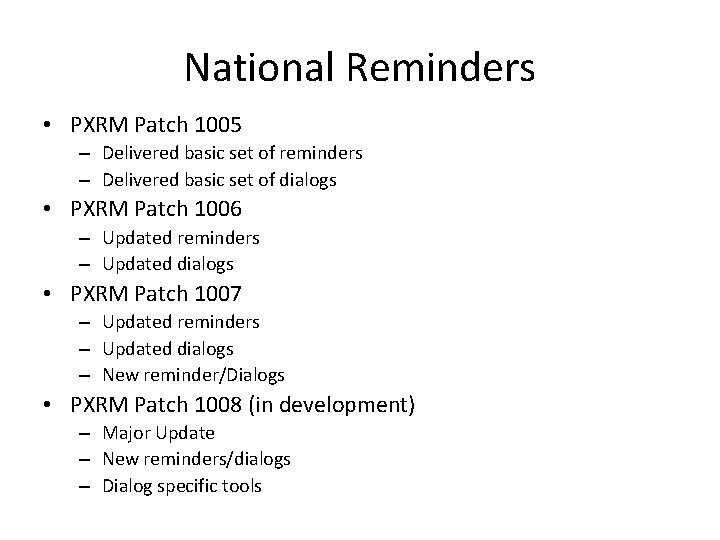 National Reminders

• PXRM Patch 1005
– Delivered basic set of reminders
– Delivered basic set of dialogs
• PXRM Patch 1006
– Updated reminders
– Updated dialogs
• PXRM Patch 1007
– Updated reminders
– Updated dialogs
– New reminder/Dialogs
• PXRM Patch 1008 (in development)
– Major Update
– New reminders/dialogs
– Dialog specific tools